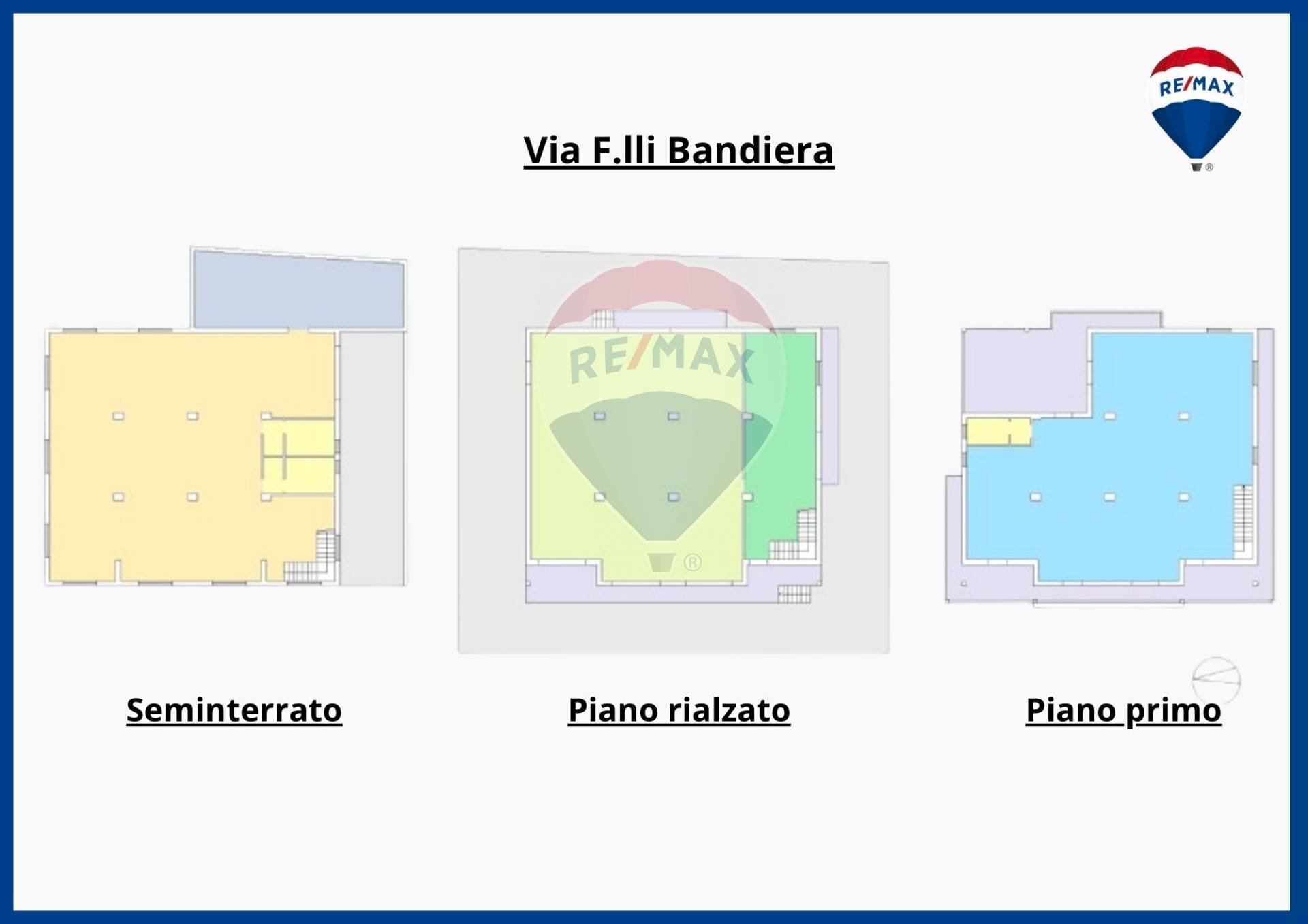 RE/MAX

Via F.lli Bandiera

RE/MAX

Seminterrato

Piano rialzato

Piano primo